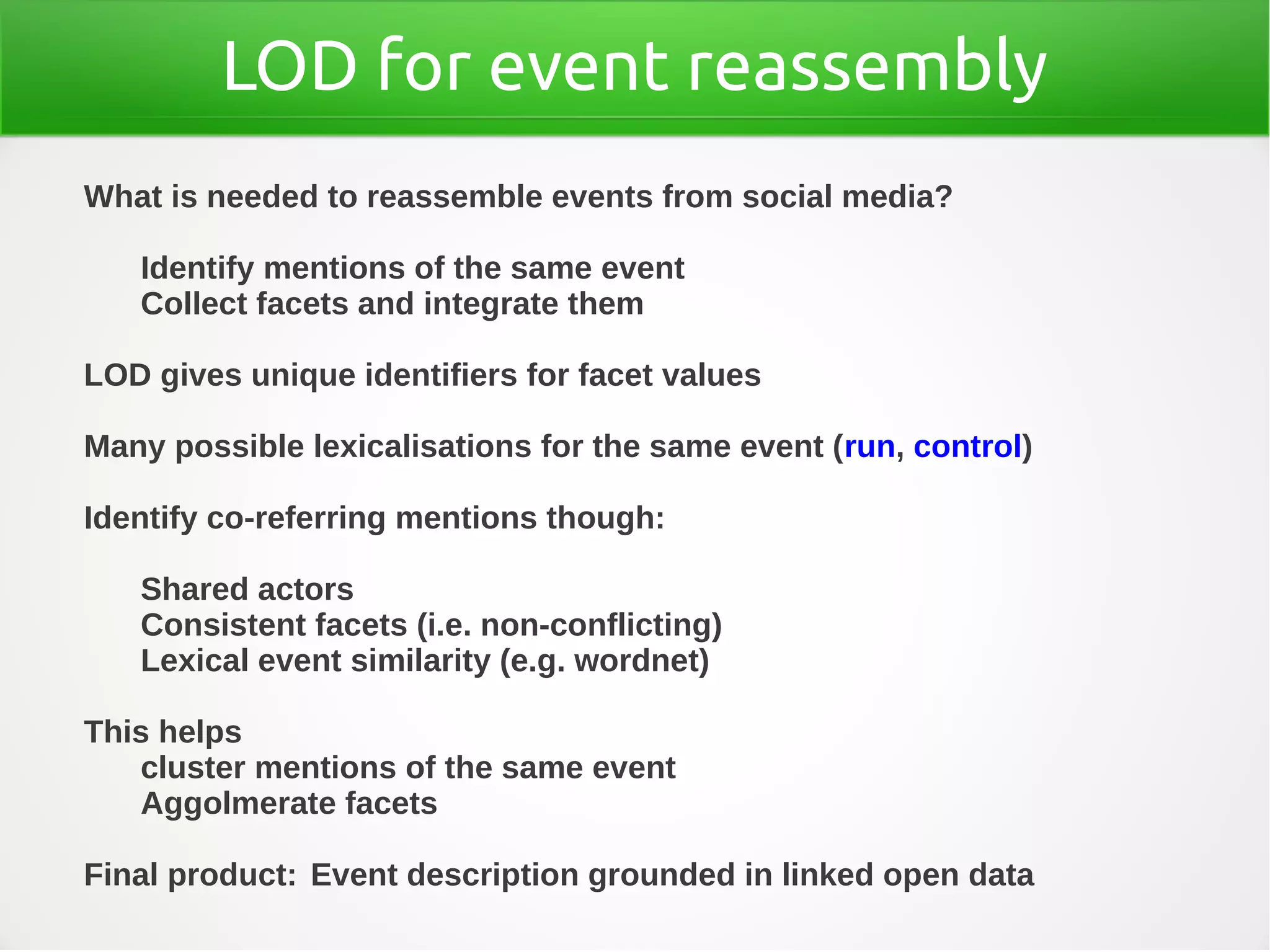 LOD for event reassembly

What is needed to reassemble events from social media?

Identify mentions of the same event
Collect facets and integrate them

LOD gives unique identifiers for facet values

Many possible lexicalisations for the same event (run, control)

Identify co-referring mentions though:

Shared actors
Consistent facets (i.e. non-conflicting)
Lexical event similarity (e.g. wordnet)

This helps
cluster mentions of the same event
Aggolmerate facets

Final product: Event description grounded in linked open data